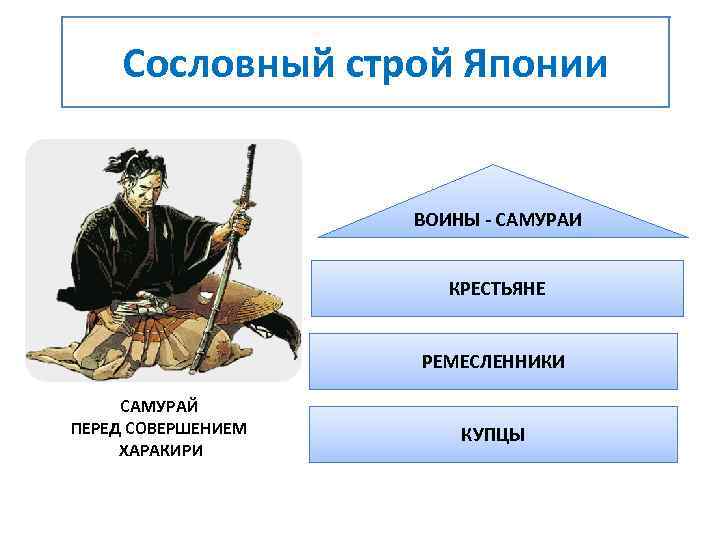 Сословный строй Японии

САМУРАЙ ПЕРЕД СОВЕРШЕНИЕМ ХАРАКИРИ

ВОИНЫ - САМУРАИ

КРЕСТЬЯНЕ

РЕМЕСЛЕННИКИ

КУПЦЫ